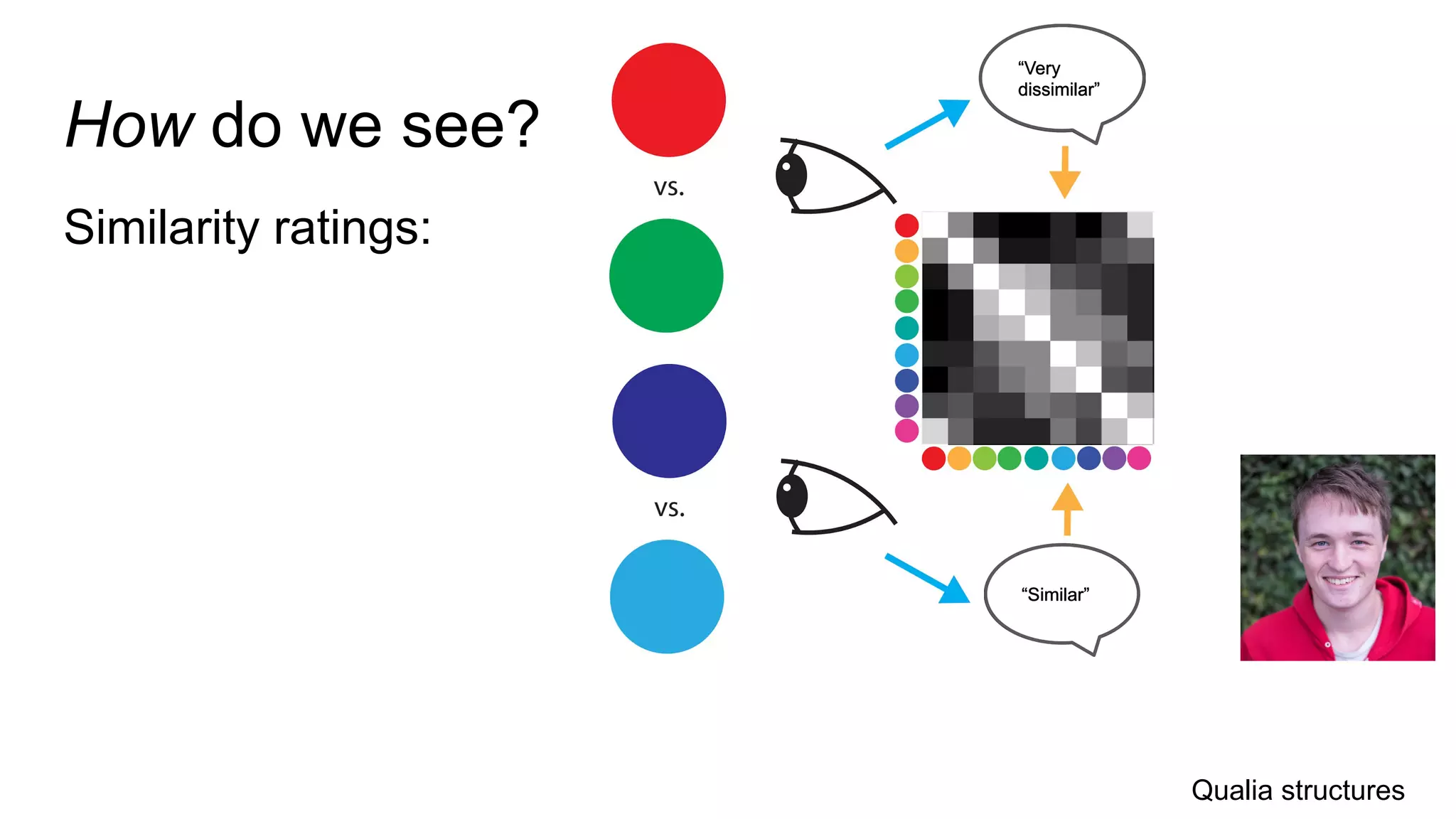 How do we see?

Similarity ratings:

vs.

vs.

“Very dissimilar”

“Similar”

Qualia structures